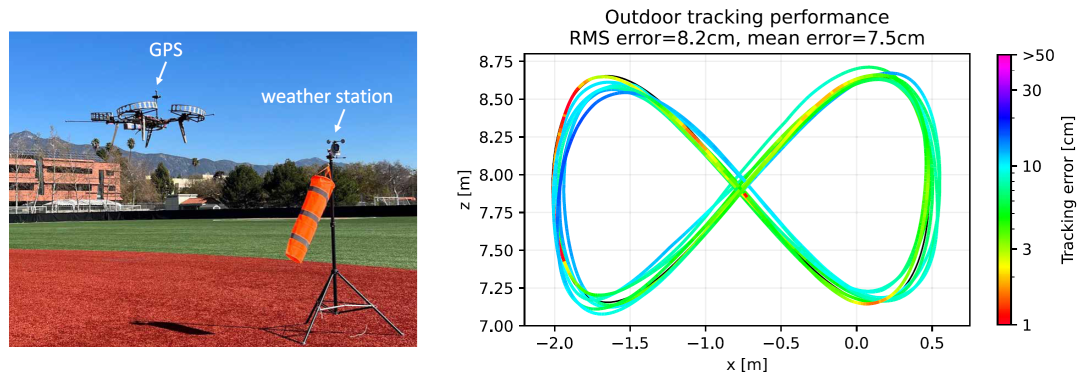 GPS

weather station

Outdoor tracking performance
RMS error=8.2cm, mean error=7.5cm

8.75
8.50
8.25
8.00
7.75
7.50
7.25
7.00

z [m]

−2.0 −1.5 −1.0 −0.5 0.0 0.5

x [m]

>50
30
10
3
1

Tracking error [cm]